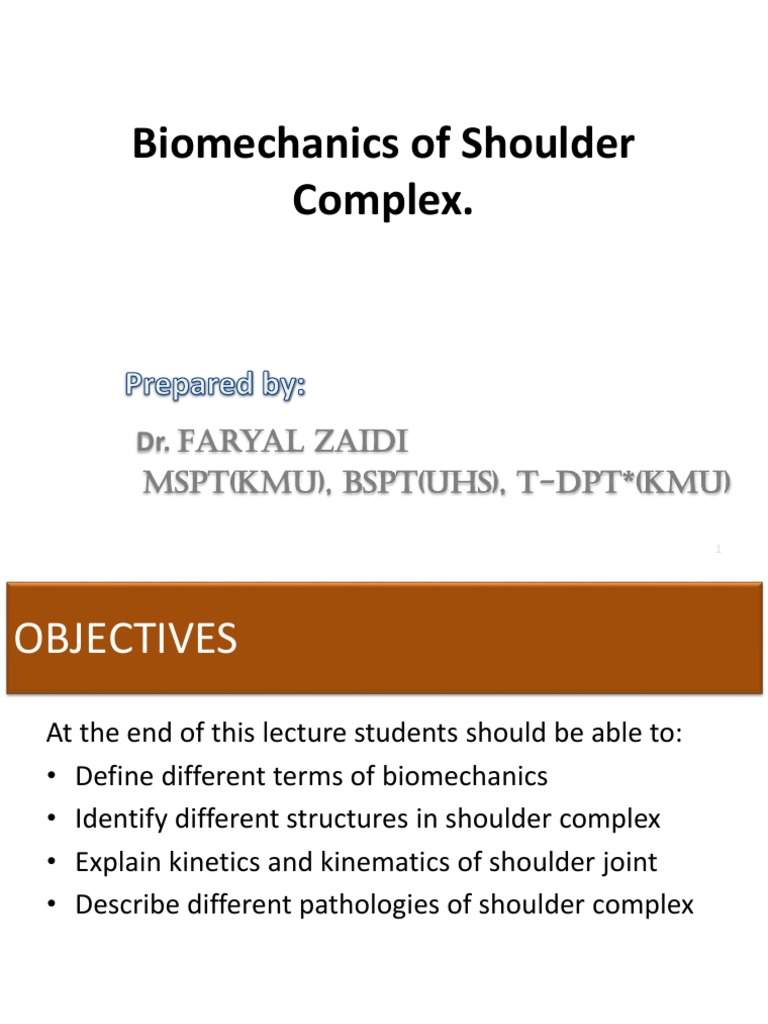 Biomechanics of Shoulder Complex.

Prepared by:

Dr. FARYAL ZAIDI
MSPT(KMU), BSPT(UHS), T-DPT*(KMU)

1

OBJECTIVES

At the end of this lecture students should be able to:
• Define different terms of biomechanics
• Identify different structures in shoulder complex
• Explain kinetics and kinematics of shoulder joint
• Describe different pathologies of shoulder complex